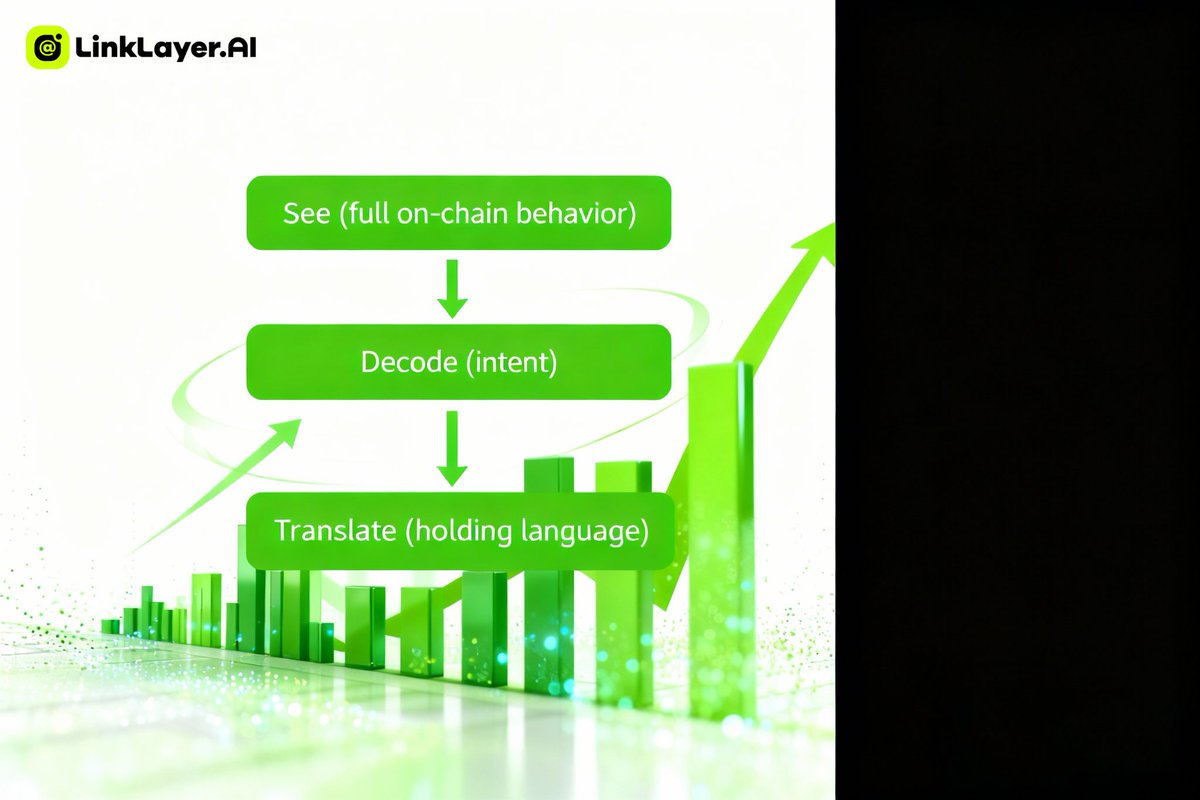 LinkLayer.AI

See (full on-chain behavior)

Decode (intent)

Translate (holding language)